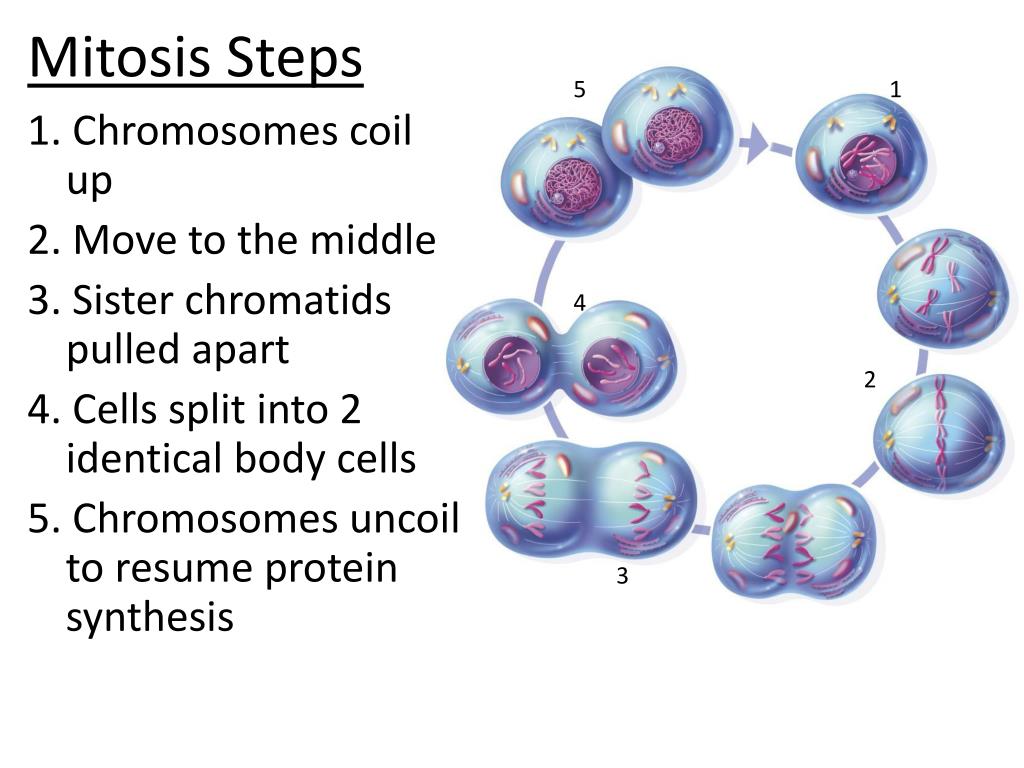 Mitosis Steps

1. Chromosomes coil up
2. Move to the middle
3. Sister chromatids pulled apart
4. Cells split into 2 identical body cells
5. Chromosomes uncoil to resume protein synthesis

5
1
4
2
3